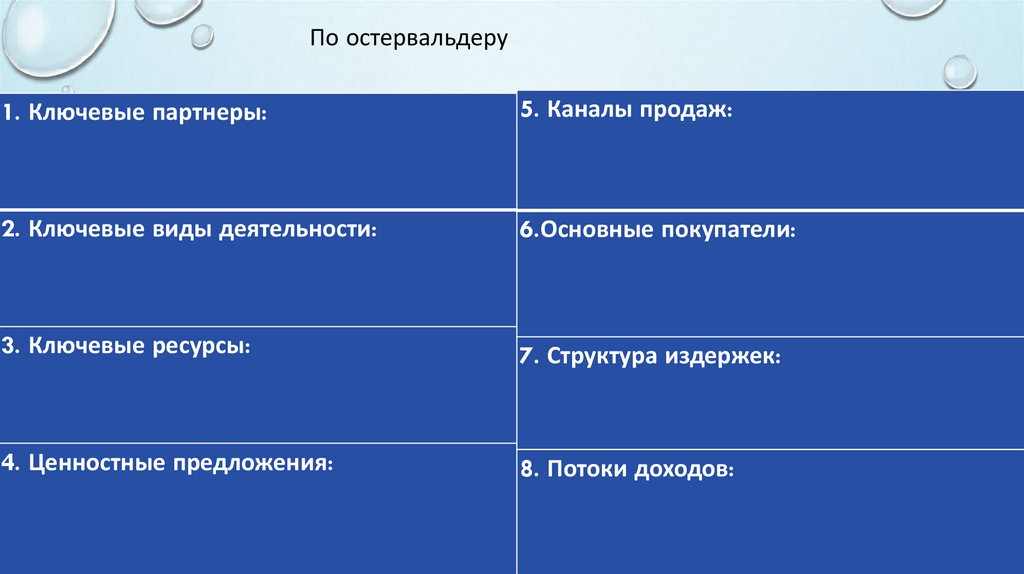 По остервальдеру

1. Ключевые партнеры:

2. Ключевые виды деятельности:

3. Ключевые ресурсы:

4. Ценностные предложения:

5. Каналы продаж:

6.Основные покупатели:

7. Структура издержек:

8. Потоки доходов: